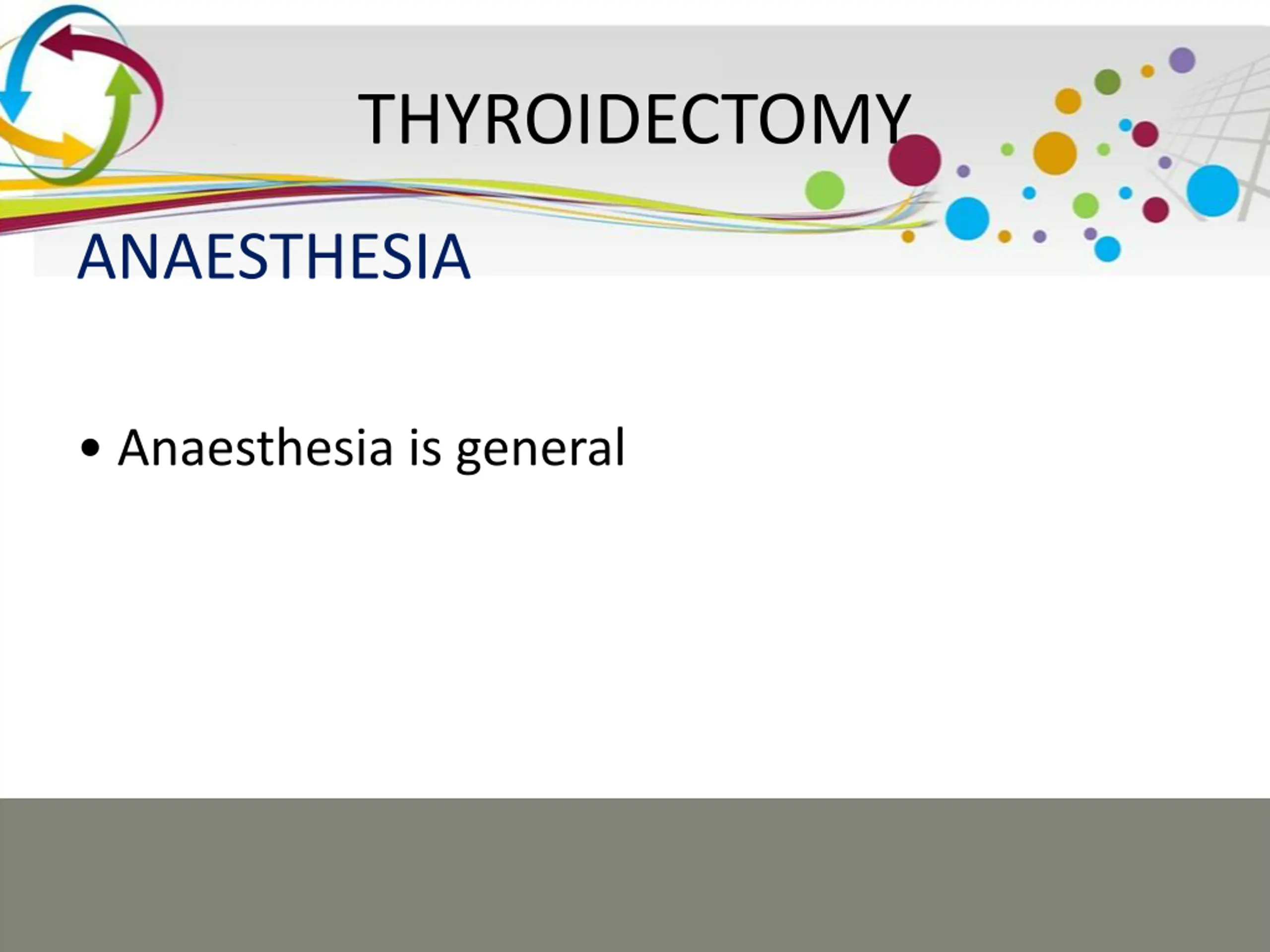 THYROIDECTOMY

ANAESTHESIA

• Anaesthesia is general